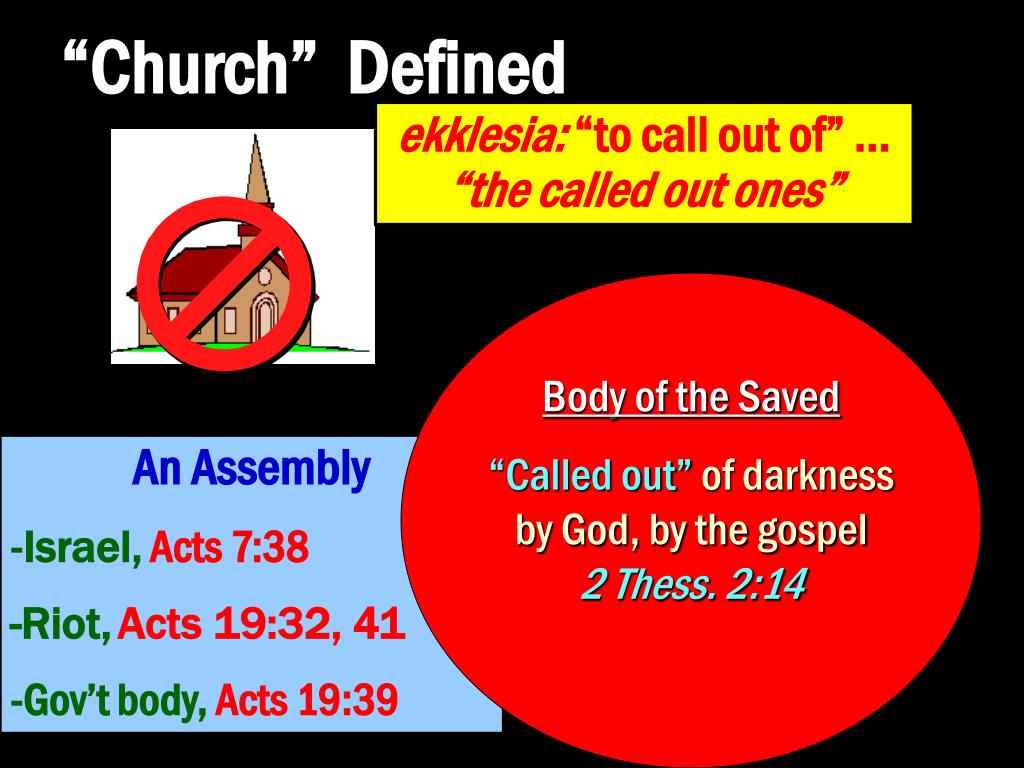 “Church” Defined

ekklesia: “to call out of” … “the called out ones”

An Assembly

-Israel, Acts 7:38

-Riot, Acts 19:32, 41

-Gov’t body, Acts 19:39

Body of the Saved

“Called out” of darkness by God, by the gospel 2 Thess. 2:14